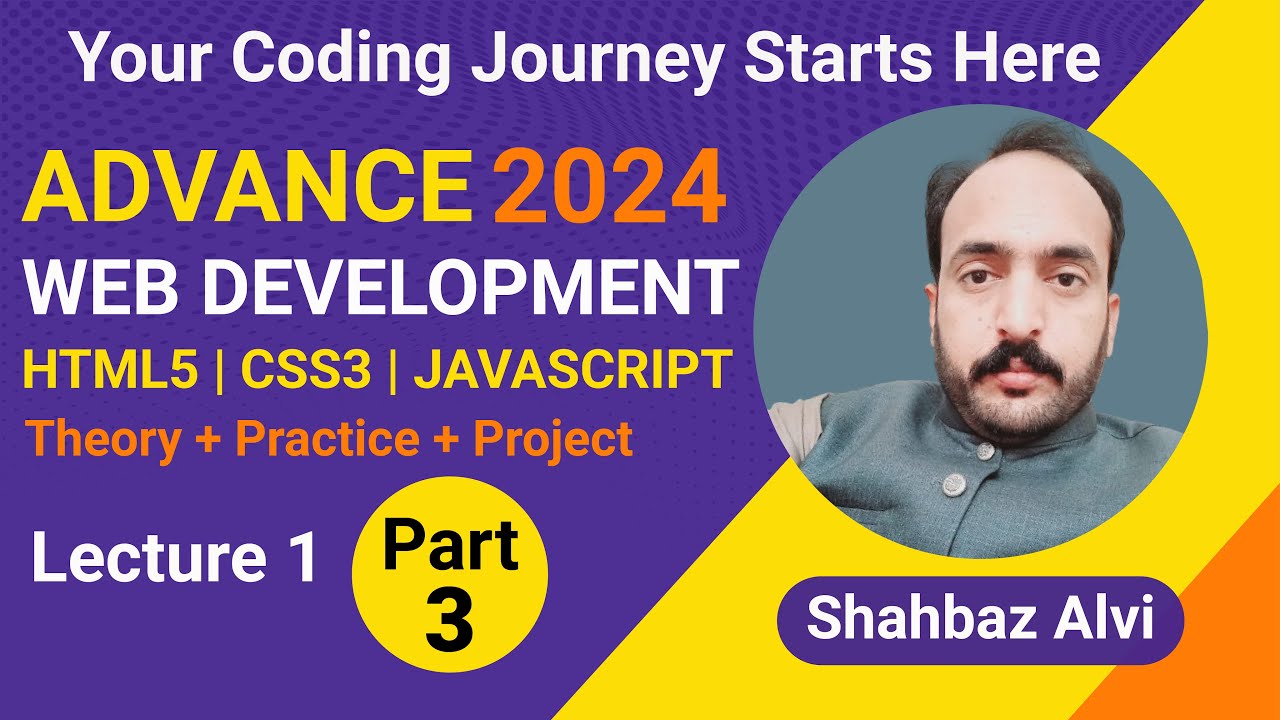 Your Coding Journey Starts Here

ADVANCE 2024
WEB DEVELOPMENT
HTML5 | CSS3 | JAVASCRIPT
Theory + Practice + Project

Lecture 1

Part
3

Shahbaz Alvi